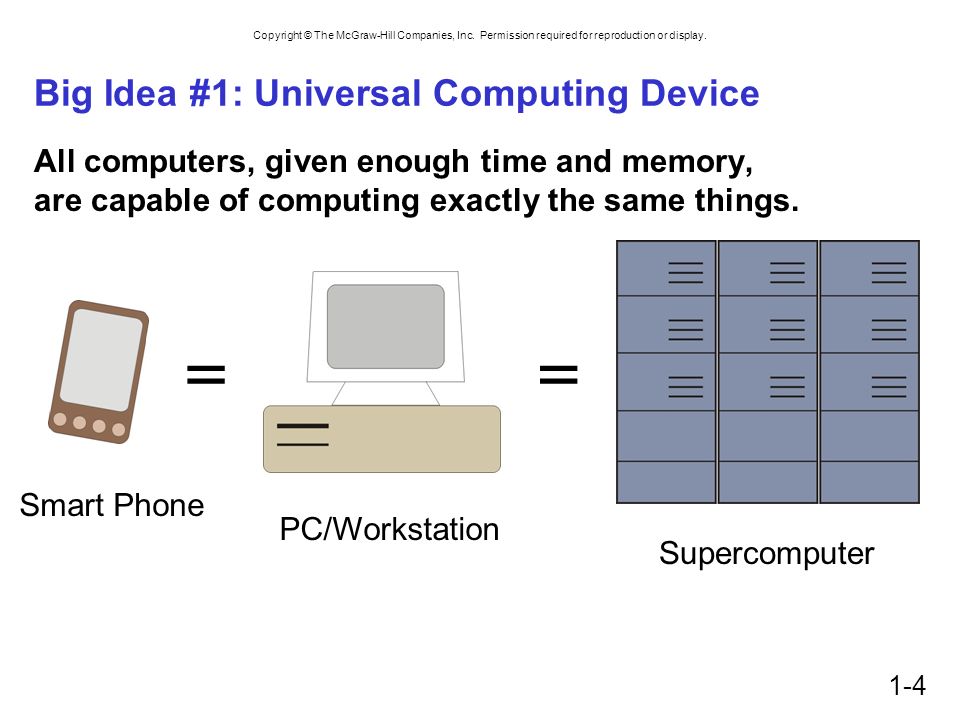 Copyright © The McGraw-Hill Companies, Inc. Permission required for reproduction or display.

Big Idea #1: Universal Computing Device

All computers, given enough time and memory, are capable of computing exactly the same things.

=

=

Smart Phone

PC/Workstation

Supercomputer

1-4